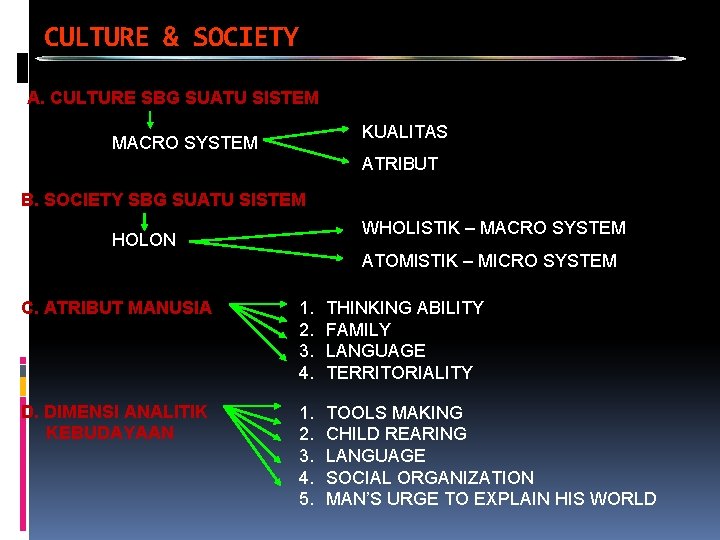 CULTURE & SOCIETY

A. CULTURE SBG SUATU SISTEM

MACRO SYSTEM

KUALITAS

ATRIBUT

B. SOCIETY SBG SUATU SISTEM

HOLON

WHOLISTIK – MACRO SYSTEM

ATOMISTIK – MICRO SYSTEM

C. ATRIBUT MANUSIA

1. THINKING ABILITY
2. FAMILY
3. LANGUAGE
4. TERRITORIALITY

D. DIMENSI ANALITIK KEBUDAYAAN

1. TOOLS MAKING
2. CHILD REARING
3. LANGUAGE
4. SOCIAL ORGANIZATION
5. MAN'S URGE TO EXPLAIN HIS WORLD